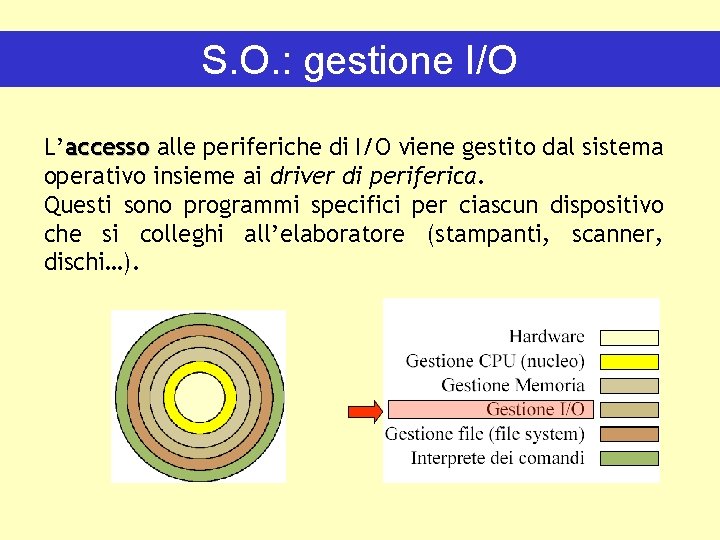 S.O.: gestione I/O

L'accesso alle periferiche di I/O viene gestito dal sistema operativo insieme ai driver di periferica.
Questi sono programmi specifici per ciascun dispositivo che si colleghi all'elaboratore (stampanti, scanner, dischi…).

Hardware
Gestione CPU (nucleo)
Gestione Memoria
Gestione I/O
Gestione file (file system)
Interprete dei comandi